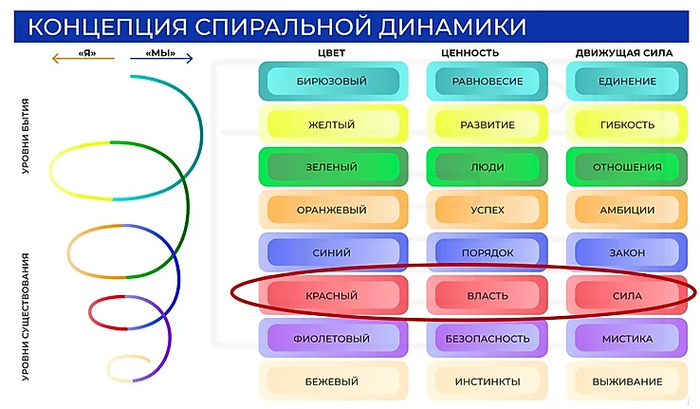 КОНЦЕПЦИЯ СПИРАЛЬНОЙ ДИНАМИКИ

«Я» «МЫ»

УРОВНИ БЫТИЯ

УРОВНИ СУЩЕСТВОВАНИЯ

| ЦВЕТ | ЦЕННОСТЬ | ДВИЖУЩАЯ СИЛА |
|---|---|---|
| БИРЮЗОВЫЙ | РАВНОВЕСИЕ | ЕДИНЕНИЕ |
| ЖЕЛТЫЙ | РАЗВИТИЕ | ГИБКОСТЬ |
| ЗЕЛЕНЫЙ | ЛЮДИ | ОТНОШЕНИЯ |
| ОРАНЖЕВЫЙ | УСПЕХ | АМБИЦИИ |
| СИНИЙ | ПОРЯДОК | ЗАКОН |
| КРАСНЫЙ | ВЛАСТЬ | СИЛА |
| ФИОЛЕТОВЫЙ | БЕЗОПАСНОСТЬ | МИСТИКА |
| БЕЖЕВЫЙ | ИНСТИНКТЫ | ВЫЖИВАНИЕ |